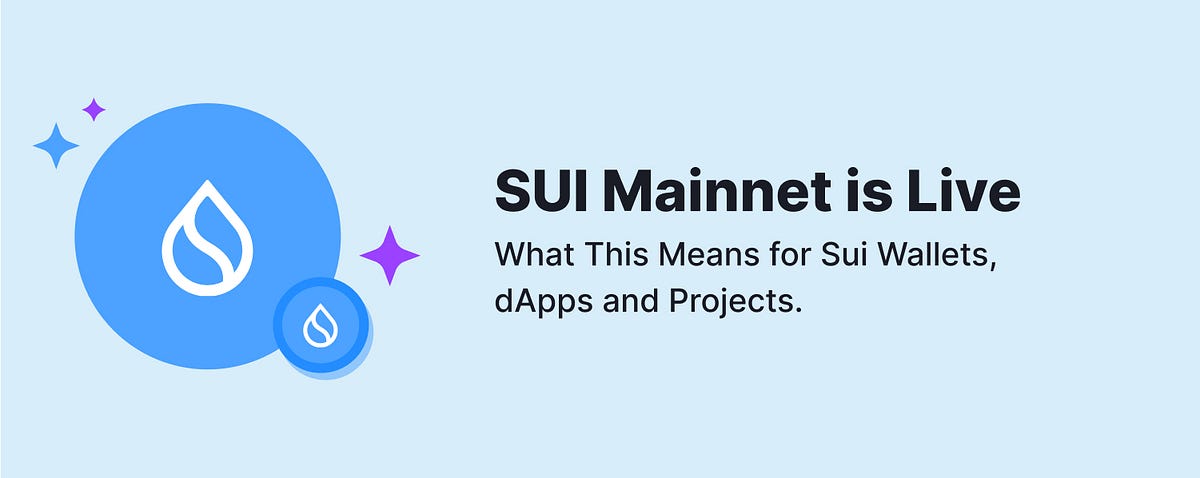 SUI Mainnet is Live

What This Means for Sui Wallets, dApps and Projects.